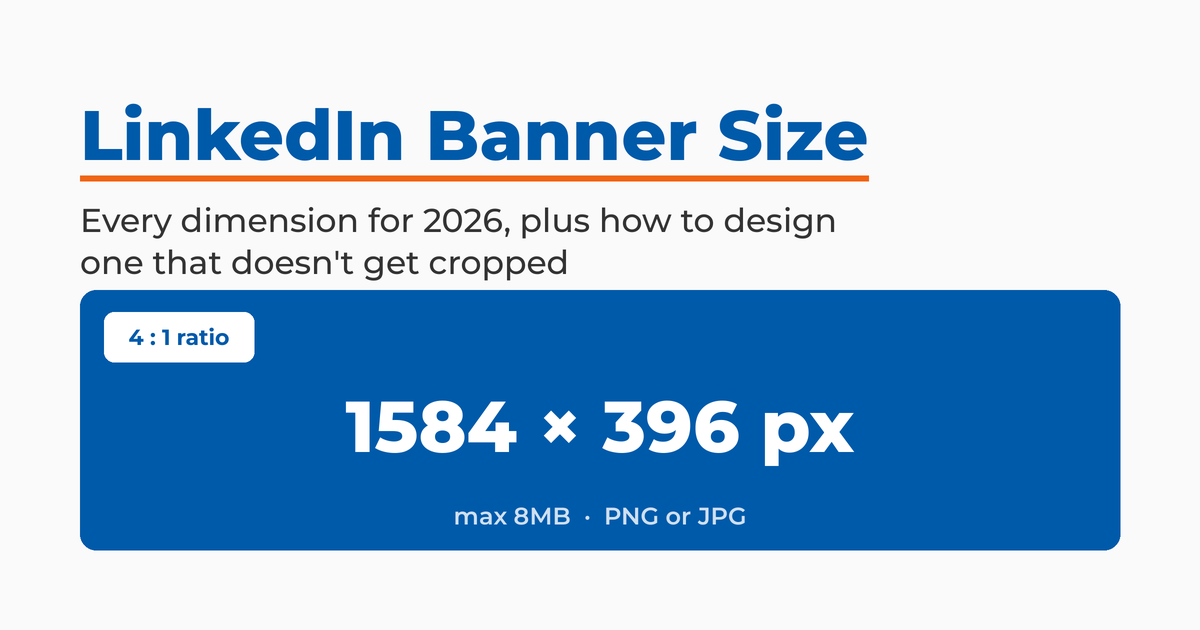 LinkedIn Banner Size

Every dimension for 2026, plus how to design one that doesn't get cropped

4 : 1 ratio

1584 × 396 px

max 8MB · PNG or JPG